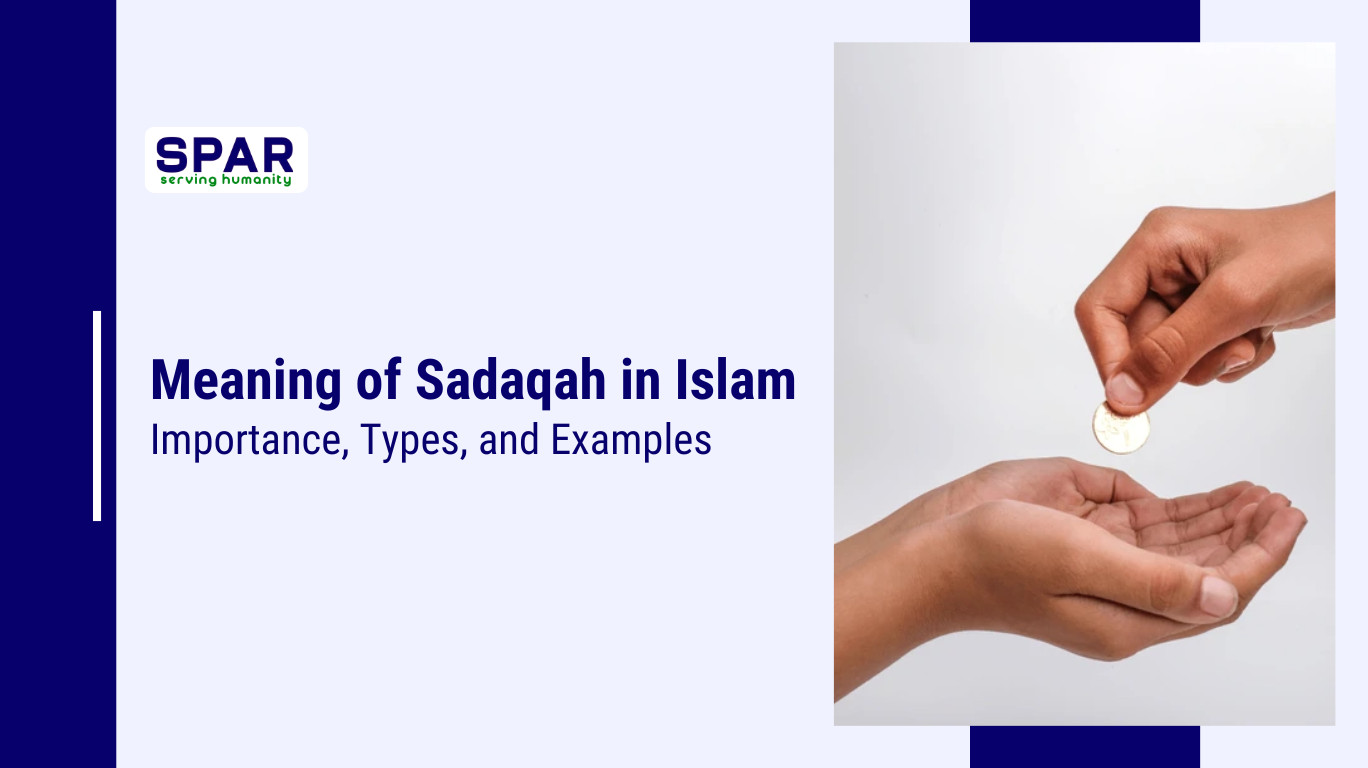 SPAR
serving humanity

Meaning of Sadaqah in Islam
Importance, Types, and Examples